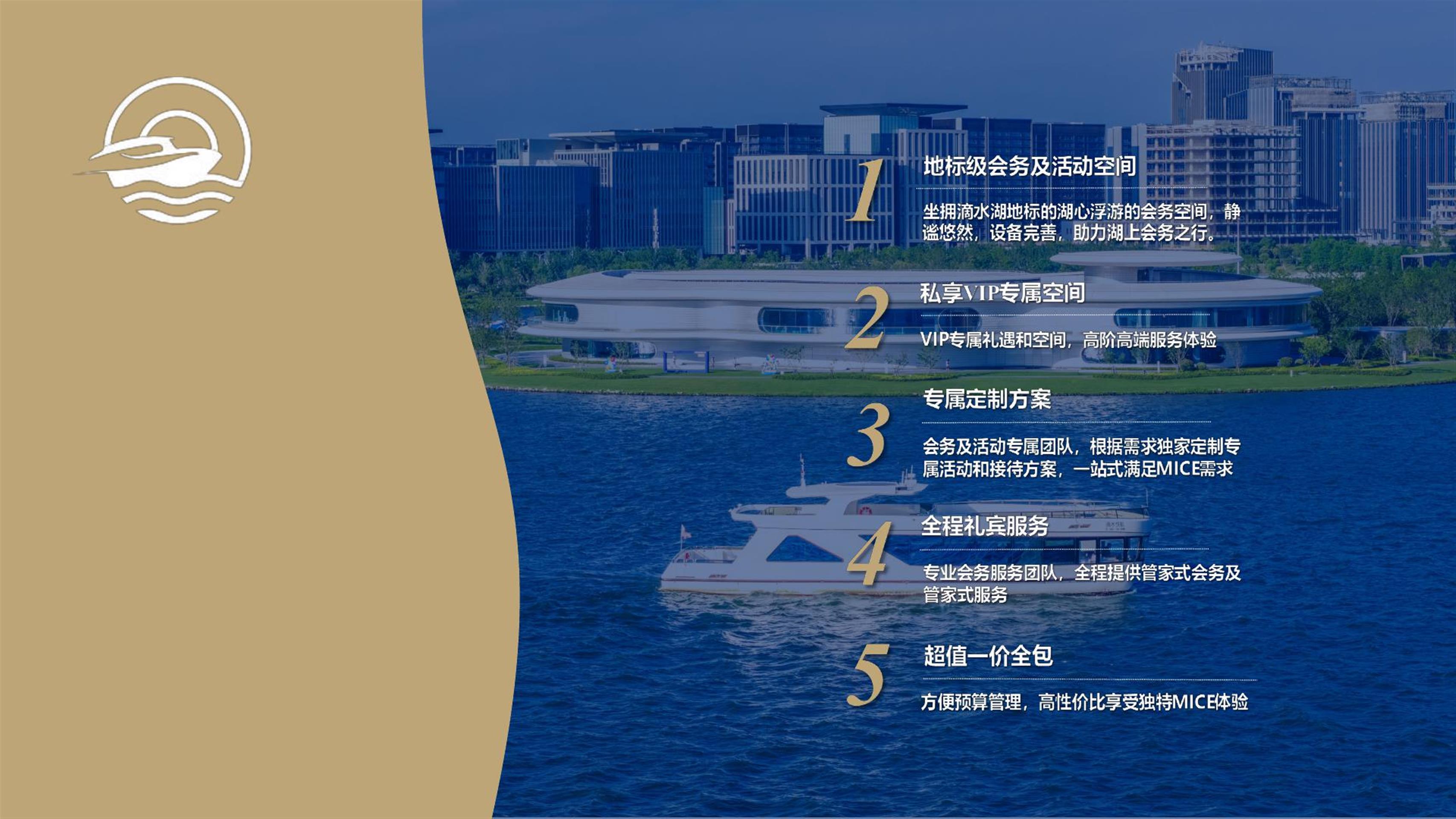 1 地标级会务及活动空间

坐拥滴水湖地标的湖心浮游的会务空间，静谧悠然，设备完善，助力湖上会务之行。

2 私享VIP专属空间

VIP专属礼遇和空间，高阶高端服务体验

3 专属定制方案

会务及活动专属团队，根据需求独家定制专属活动和接待方案，一站式满足MICE需求

4 全程礼宾服务

专业会务服务团队，全程提供管家式会务及管家式服务

5 超值一价全包

方便预算管理，高性价比享受独特MICE体验